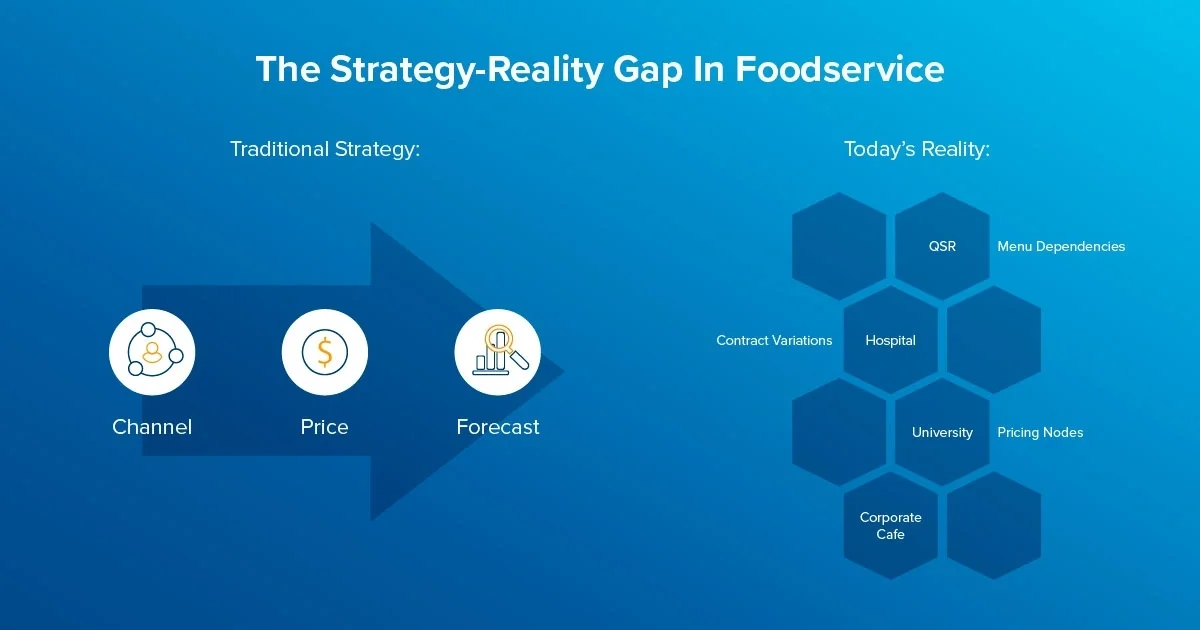 The Strategy-Reality Gap In Foodservice

Traditional Strategy:

Channel

Price

Forecast

Today's Reality:

QSR

Menu Dependencies

Contract Variations

Hospital

University

Pricing Nodes

Corporate Cafe